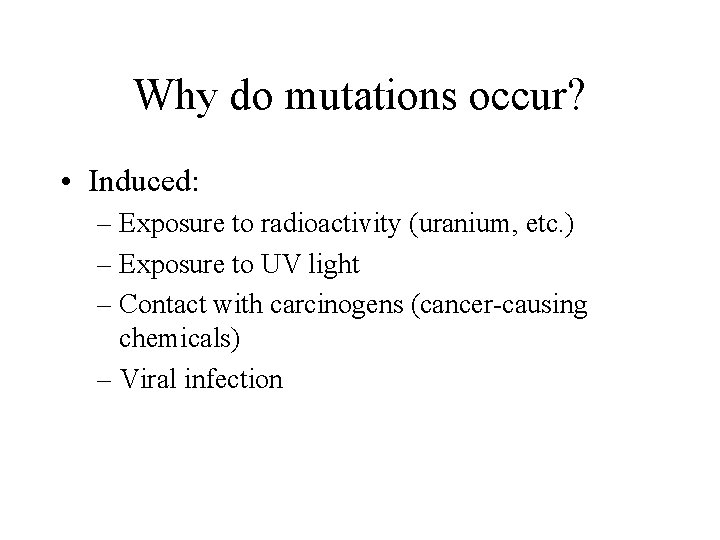 Why do mutations occur?

• Induced:
– Exposure to radioactivity (uranium, etc.)
– Exposure to UV light
– Contact with carcinogens (cancer-causing chemicals)
– Viral infection